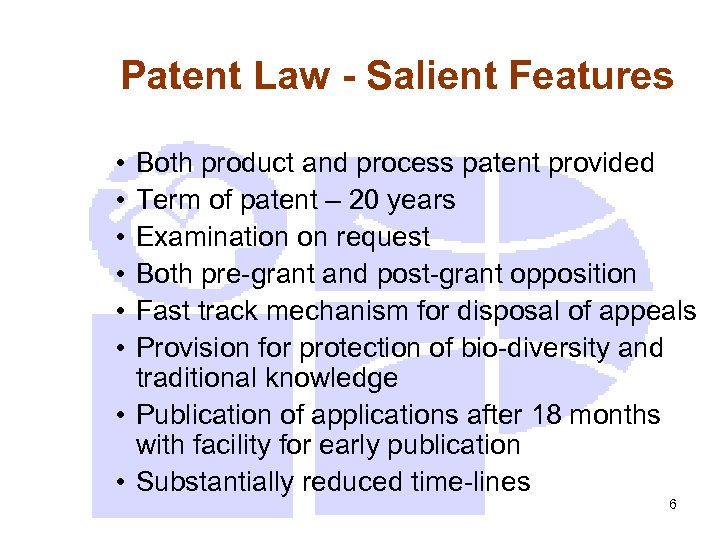 Patent Law - Salient Features

• Both product and process patent provided
• Term of patent – 20 years
• Examination on request
• Both pre-grant and post-grant opposition
• Fast track mechanism for disposal of appeals
• Provision for protection of bio-diversity and traditional knowledge
• Publication of applications after 18 months with facility for early publication
• Substantially reduced time-lines

6